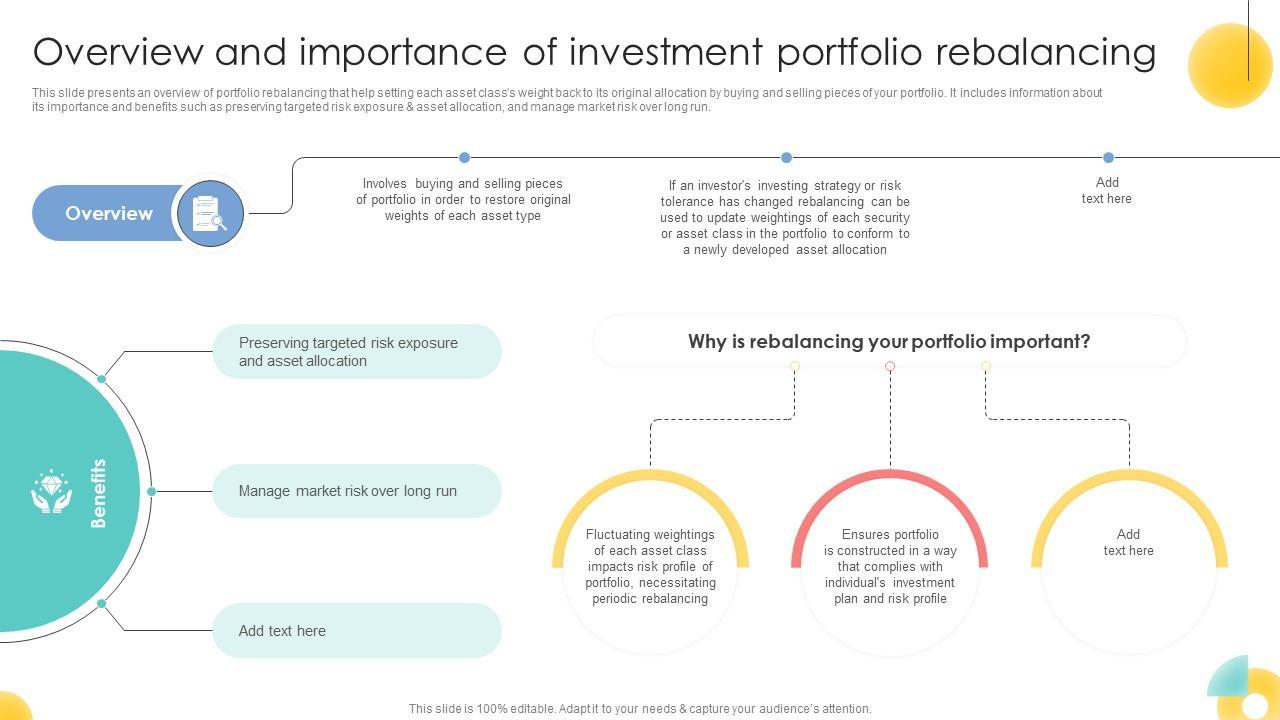 Overview and importance of investment portfolio rebalancing

This slide presents an overview of portfolio rebalancing that help setting each asset class's weight back to its original allocation by buying and selling pieces of your portfolio. It includes information about its importance and benefits such as preserving targeted risk exposure & asset allocation, and manage market risk over long run.

Overview

Involves buying and selling pieces of portfolio in order to restore original weights of each asset type

If an investor's investing strategy or risk tolerance has changed rebalancing can be used to update weightings of each security or asset class in the portfolio to conform to a newly developed asset allocation

Add text here

Benefits

Preserving targeted risk exposure and asset allocation

Manage market risk over long run

Add text here

Why is rebalancing your portfolio important?

Fluctuating weightings of each asset class impacts risk profile of portfolio, necessitating periodic rebalancing

Ensures portfolio is constructed in a way that complies with individual's investment plan and risk profile

Add text here

This slide is 100% editable. Adapt it to your needs & capture your audience's attention.